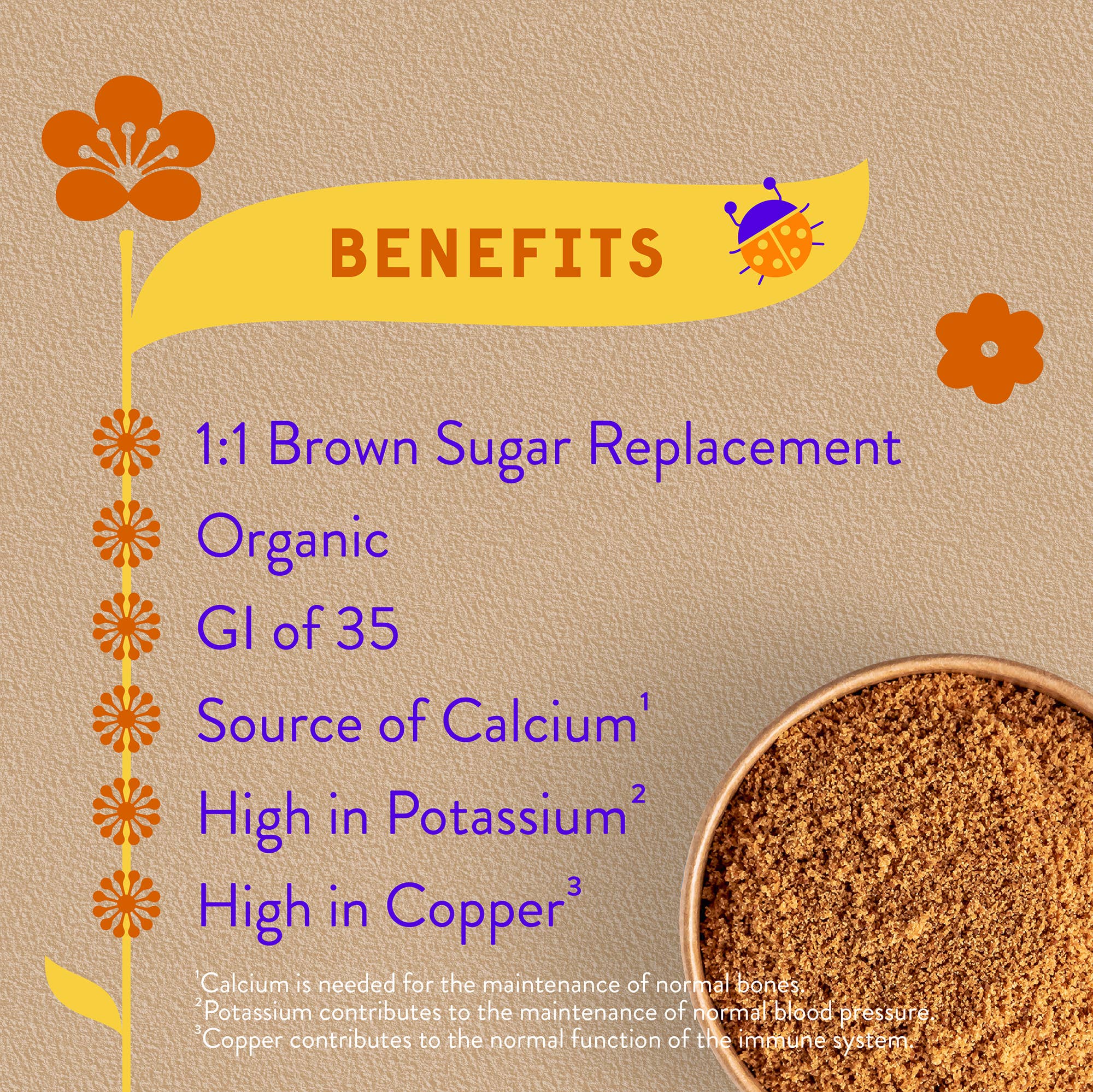 BENEFITS

1:1 Brown Sugar Replacement

Organic

GI of 35

Source of Calcium$^1$

High in Potassium$^2$

High in Copper$^3$

$^1$Calcium is needed for the maintenance of normal bones.
$^2$Potassium contributes to the maintenance of normal blood pressure.
$^3$Copper contributes to the normal function of the immune system.